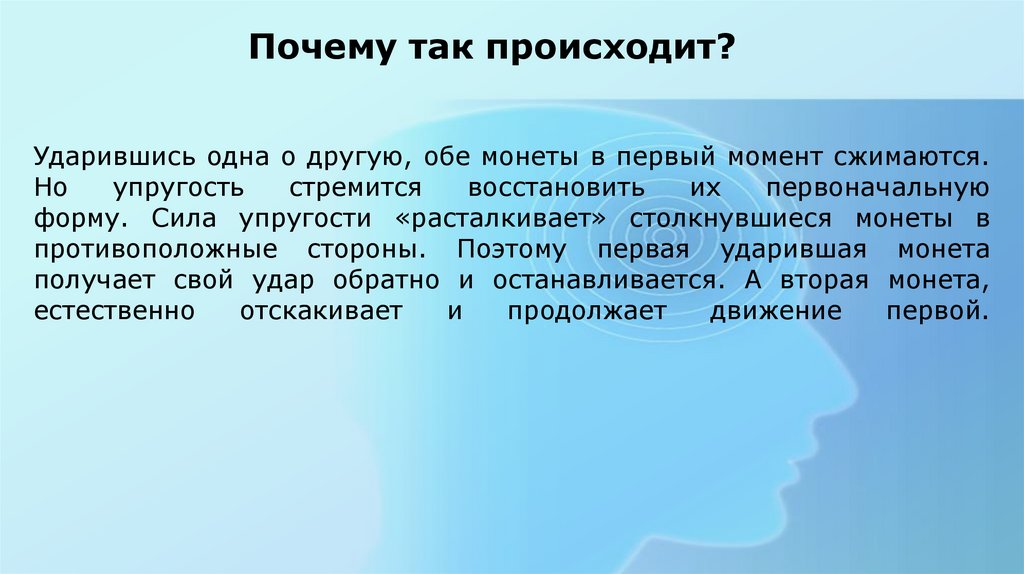 Почему так происходит?

Ударившись одна о другую, обе монеты в первый момент сжимаются. Но упругость стремится восстановить их первоначальную форму. Сила упругости «расталкивает» столкнувшиеся монеты в противоположные стороны. Поэтому первая ударившая монета получает свой удар обратно и останавливается. А вторая монета, естественно отскакивает и продолжает движение первой.